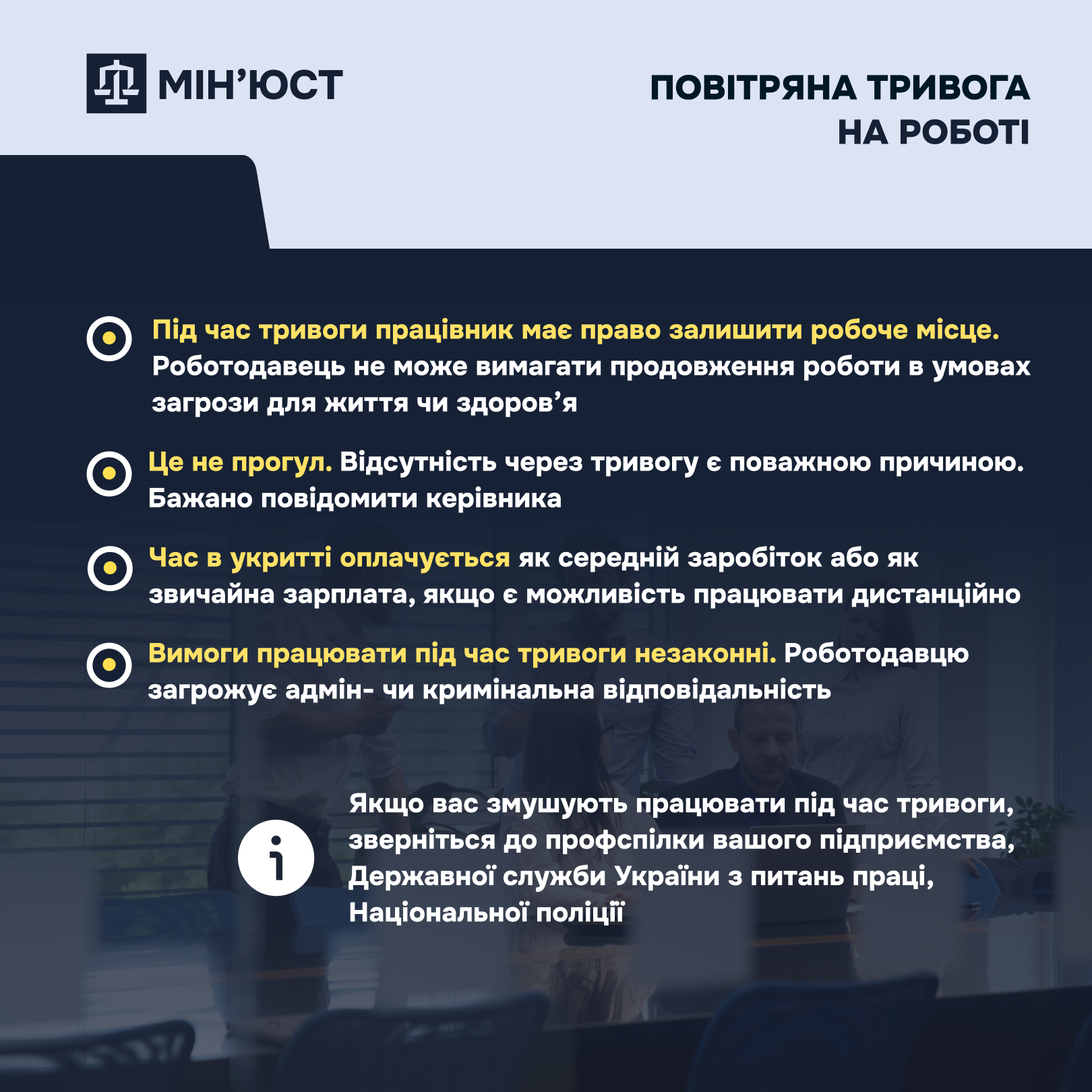 МІН'ЮСТ

ПОВІТРЯНА ТРИВОГА НА РОБОТІ

Під час тривоги працівник має право залишити робоче місце. Роботодавець не може вимагати продовження роботи в умовах загрози для життя чи здоров'я

Це не прогул. Відсутність через тривогу є поважною причиною. Бажано повідомити керівника

Час в укритті оплачується як середній заробіток або як звичайна зарплата, якщо є можливість працювати дистанційно

Вимоги працювати під час тривоги незаконні. Роботодавцю загрожує адмін- чи кримінальна відповідальність

Якщо вас змушують працювати під час тривоги, зверніться до профспілки вашого підприємства, Державної служби України з питань праці, Національної поліції